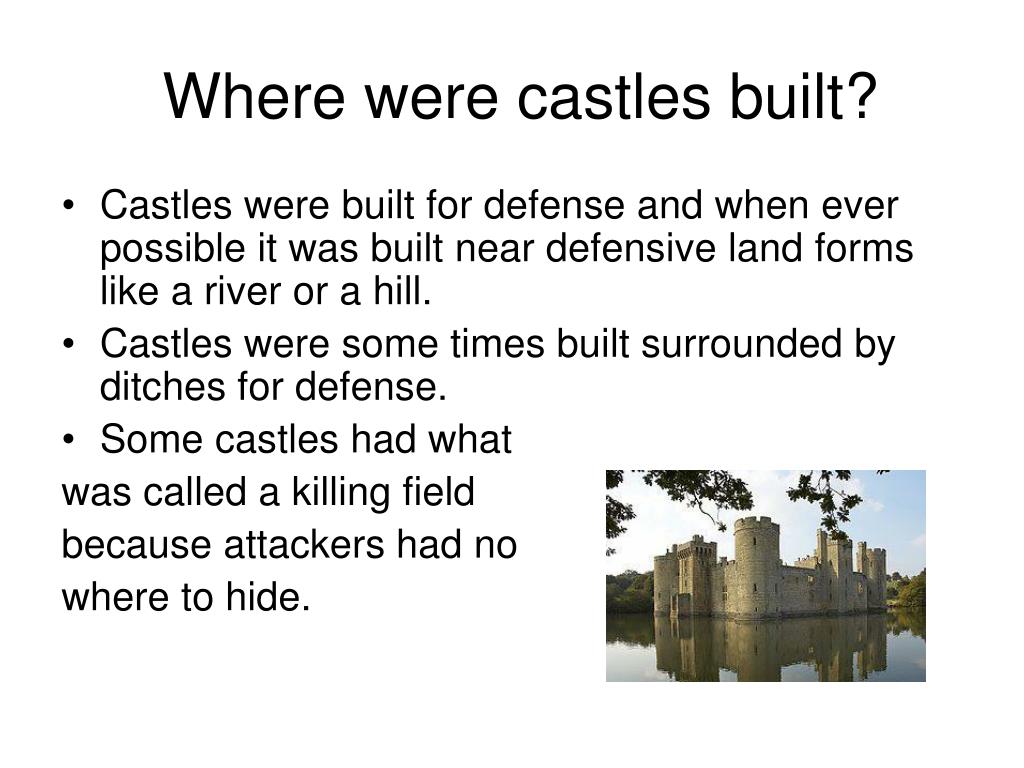 Where were castles built?

• Castles were built for defense and when ever possible it was built near defensive land forms like a river or a hill.
• Castles were some times built surrounded by ditches for defense.
• Some castles had what was called a killing field because attackers had no where to hide.